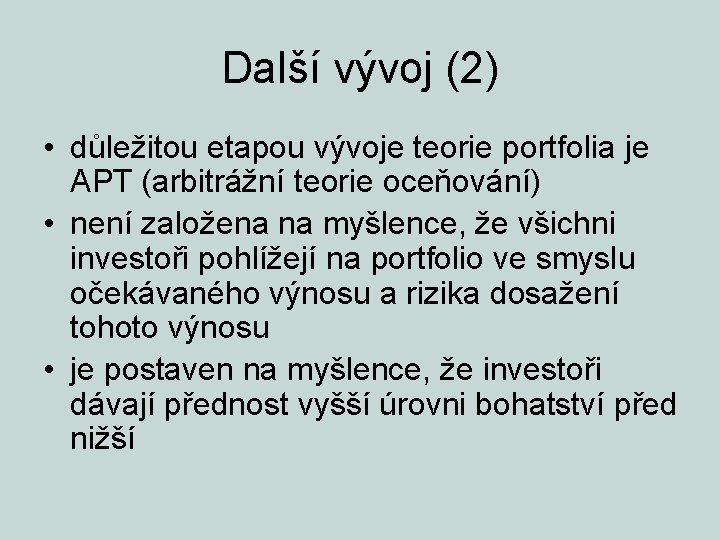 Další vývoj (2)

• důležitou etapou vývoje teorie portfolia je APT (arbitrážní teorie oceňování)
• není založena na myšlence, že všichni investoři pohlížejí na portfolio ve smyslu očekávaného výnosu a rizika dosažení tohoto výnosu
• je postaven na myšlence, že investoři dávají přednost vyšší úrovni bohatství před nižší